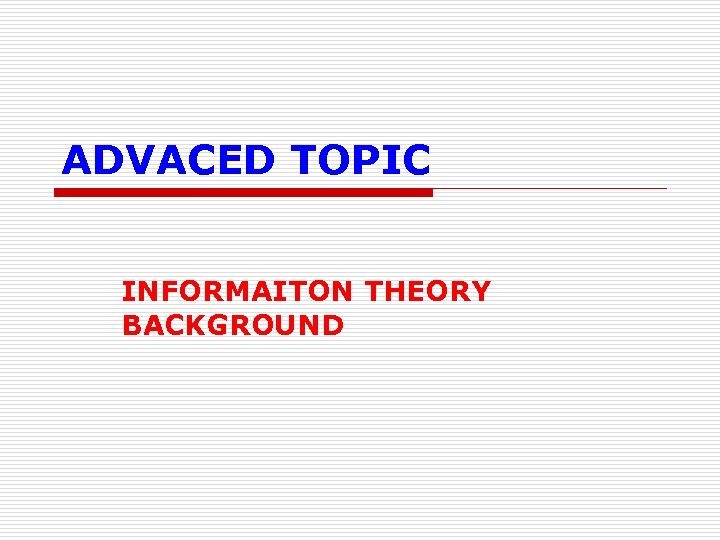 ADVACED TOPIC

INFORMAITON THEORY BACKGROUND